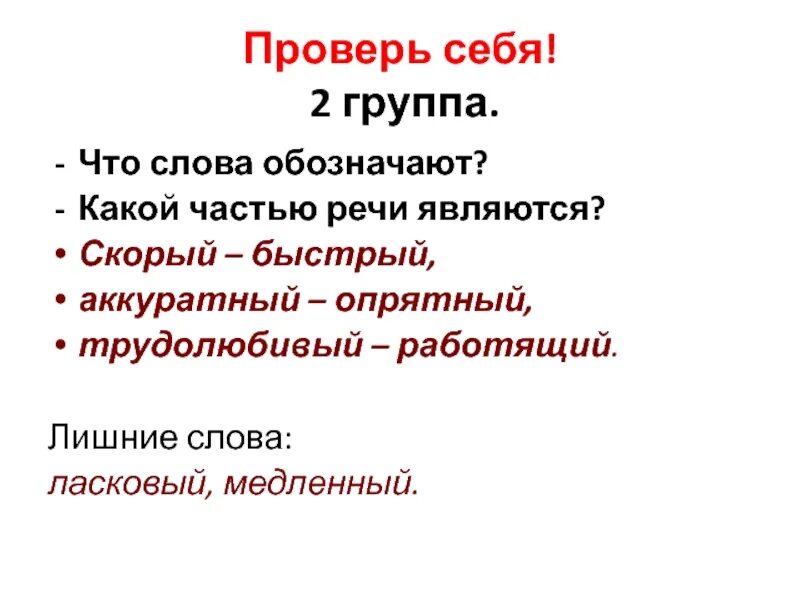 Проверь себя!
2 группа.

- Что слова обозначают?
- Какой частью речи являются?
• Скорый – быстрый,
• аккуратный – опрятный,
• трудолюбивый – работящий.

Лишние слова:
ласковый, медленный.